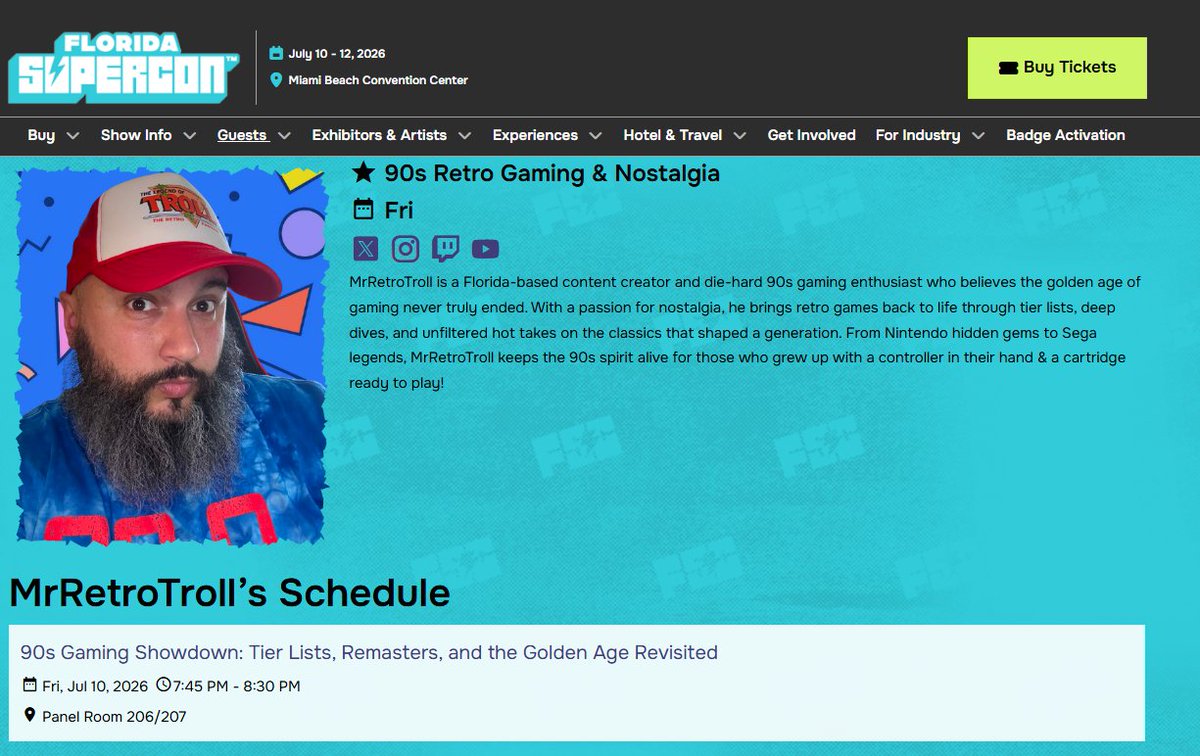 FLORIDA SUPERCON™

July 10 - 12, 2026
Miami Beach Convention Center

Buy Tickets

Buy Show Info Guests Exhibitors & Artists Experiences Hotel & Travel Get Involved For Industry Badge Activation

THE LEGEND OF TROLL THE RETRO

90s Retro Gaming & Nostalgia

Fri

MrRetroTroll is a Florida-based content creator and die-hard 90s gaming enthusiast who believes the golden age of gaming never truly ended. With a passion for nostalgia, he brings retro games back to life through tier lists, deep dives, and unfiltered hot takes on the classics that shaped a generation. From Nintendo hidden gems to Sega legends, MrRetroTroll keeps the 90s spirit alive for those who grew up with a controller in their hand & a cartridge ready to play!

MrRetroTroll's Schedule

90s Gaming Showdown: Tier Lists, Remasters, and the Golden Age Revisited

Fri, Jul 10, 2026 7:45 PM - 8:30 PM

Panel Room 206/207